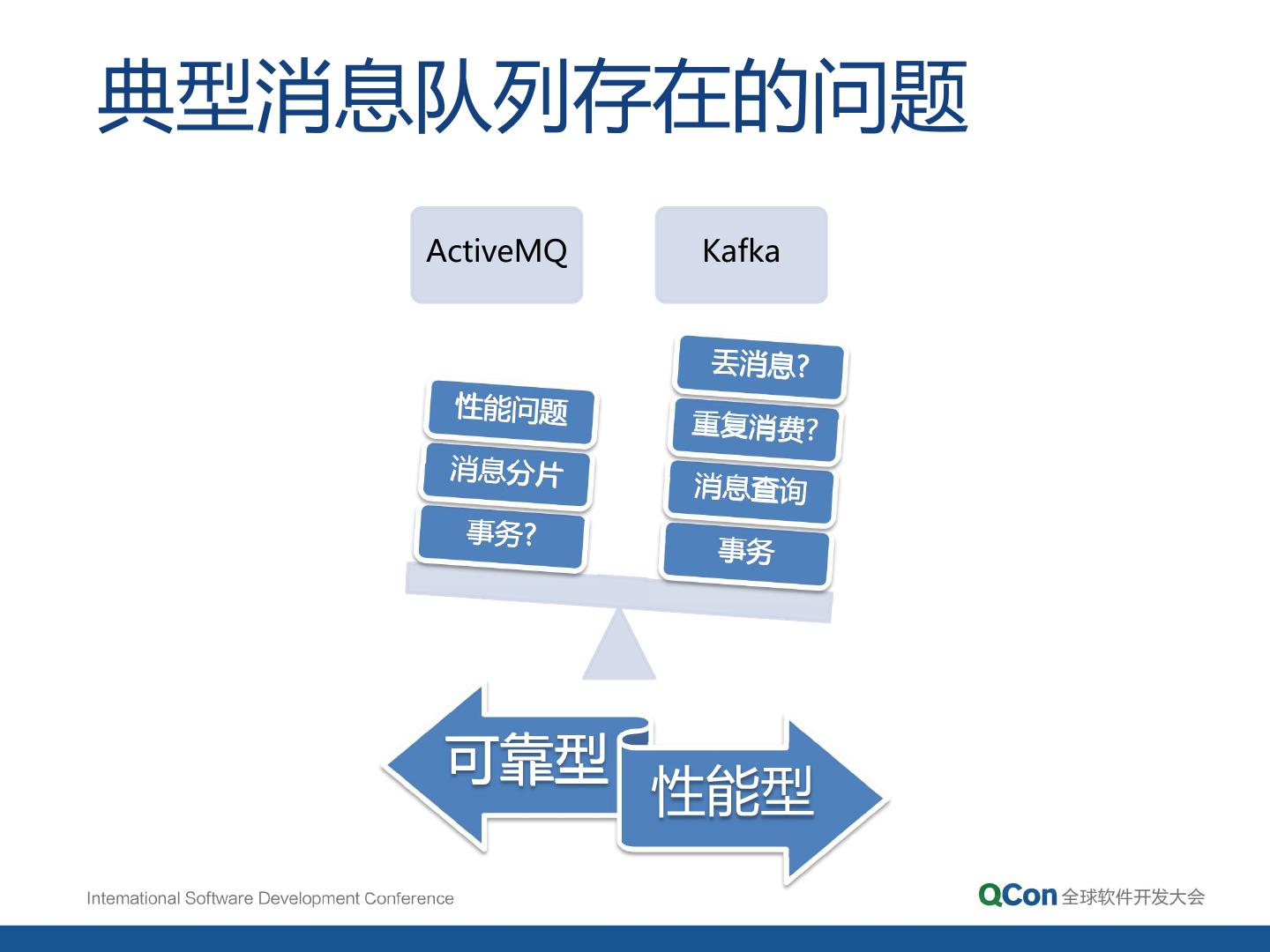 典型消息队列存在的问题

ActiveMQ

Kafka

性能问题

消息分片

事务?

丢消息?

重复消费?

消息查询

事务

可靠型

性能型

International Software Development Conference

QCon 全球软件开发大会